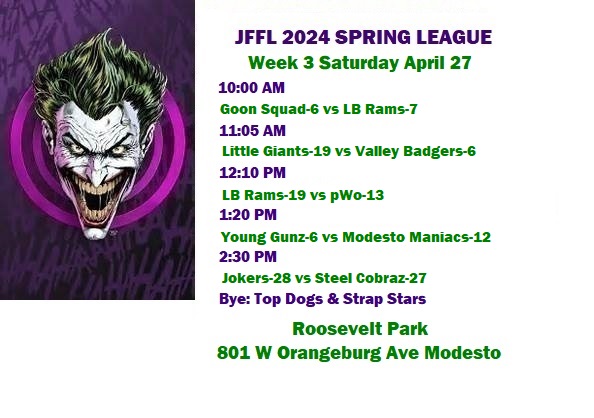 JFFL 2024 SPRING LEAGUE
Week 3 Saturday April 27

10:00 AM
Goon Squad-6 vs LB Rams-7
11:05 AM
Little Giants-19 vs Valley Badgers-6
12:10 PM
LB Rams-19 vs pWo-13
1:20 PM
Young Gunz-6 vs Modesto Maniacs-12
2:30 PM
Jokers-28 vs Steel Cobraz-27
Bye: Top Dogs & Strap Stars

Roosevelt Park
801 W Orangeburg Ave Modesto